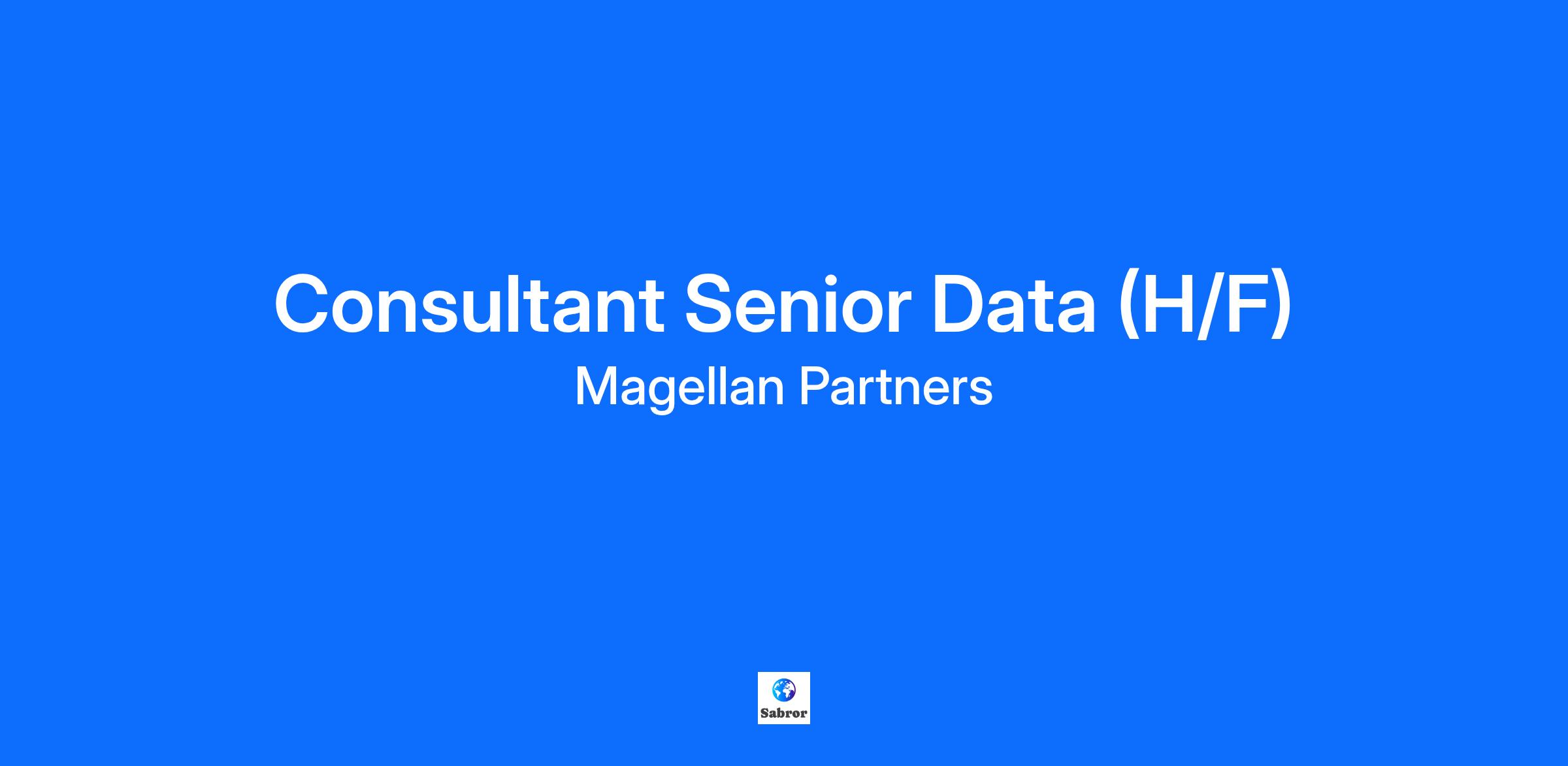 Consultant Senior Data (H/F)

Magellan Partners

Sabror